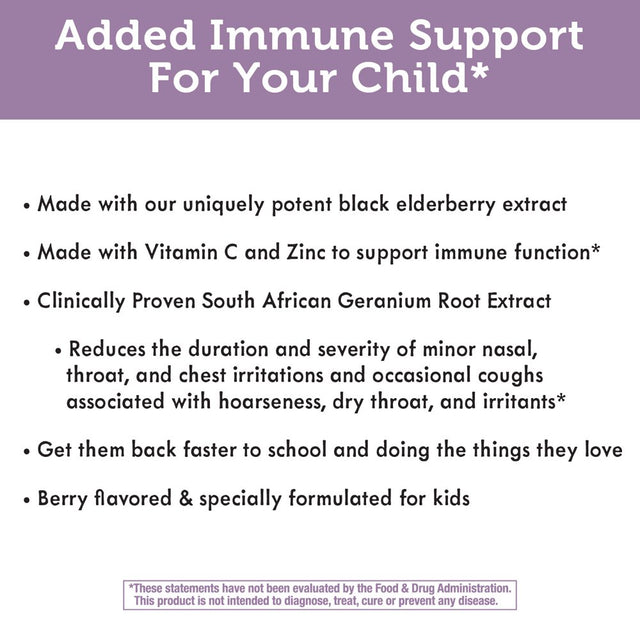 Added Immune Support For Your Child*

• Made with our uniquely potent black elderberry extract

• Made with Vitamin C and Zinc to support immune function*

• Clinically Proven South African Geranium Root Extract

• Reduces the duration and severity of minor nasal, throat, and chest irritations and occasional coughs associated with hoarseness, dry throat, and irritants*

• Get them back faster to school and doing the things they love

• Berry flavored & specially formulated for kids

*These statements have not been evaluated by the Food & Drug Administration. This product is not intended to diagnose, treat, cure or prevent any disease.